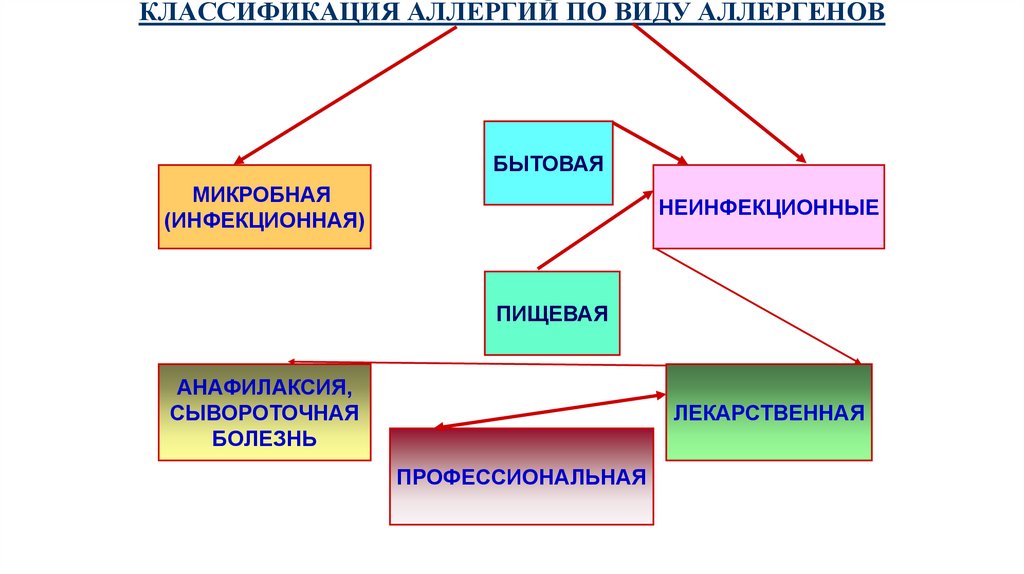 КЛАССИФИКАЦИЯ АЛЛЕРГИЙ ПО ВИДУ АЛЛЕРГЕНОВ

МИКРОБНАЯ (ИНФЕКЦИОННАЯ)

БЫТОВАЯ

НЕИНФЕКЦИОННЫЕ

ПИЩЕВАЯ

АНАФИЛАКСИЯ, СЫВОРОТОЧНАЯ БОЛЕЗНЬ

ЛЕКАРСТВЕННАЯ

ПРОФЕССИОНАЛЬНАЯ